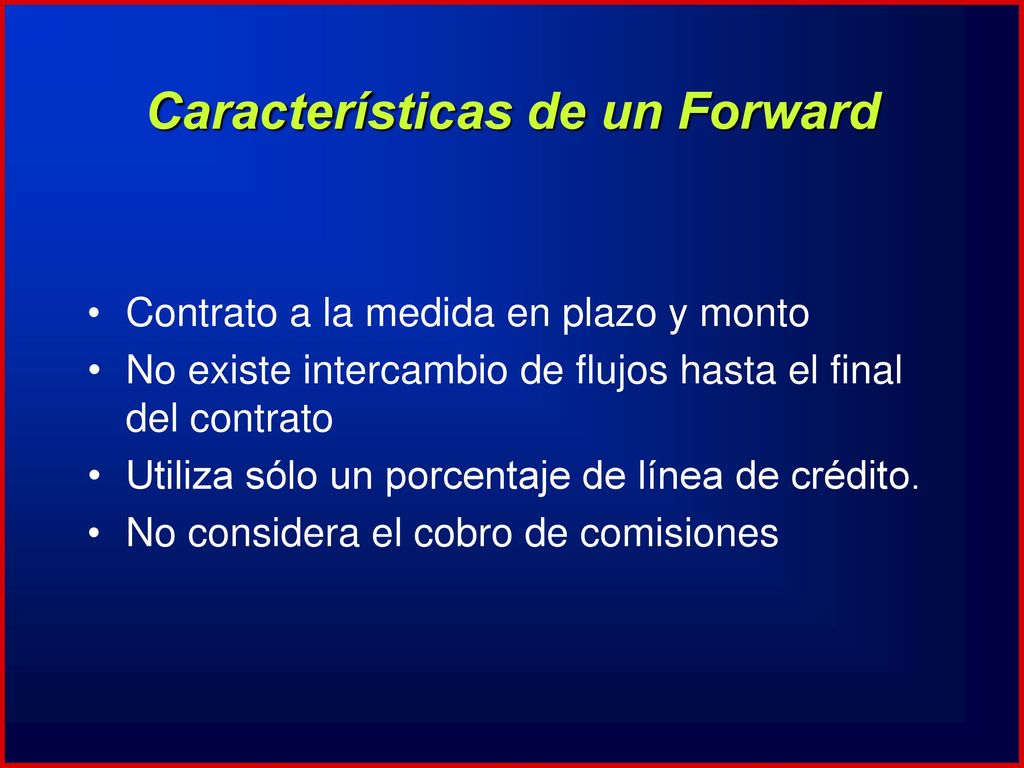 Características de un Forward

• Contrato a la medida en plazo y monto
• No existe intercambio de flujos hasta el final del contrato
• Utiliza sólo un porcentaje de línea de crédito.
• No considera el cobro de comisiones